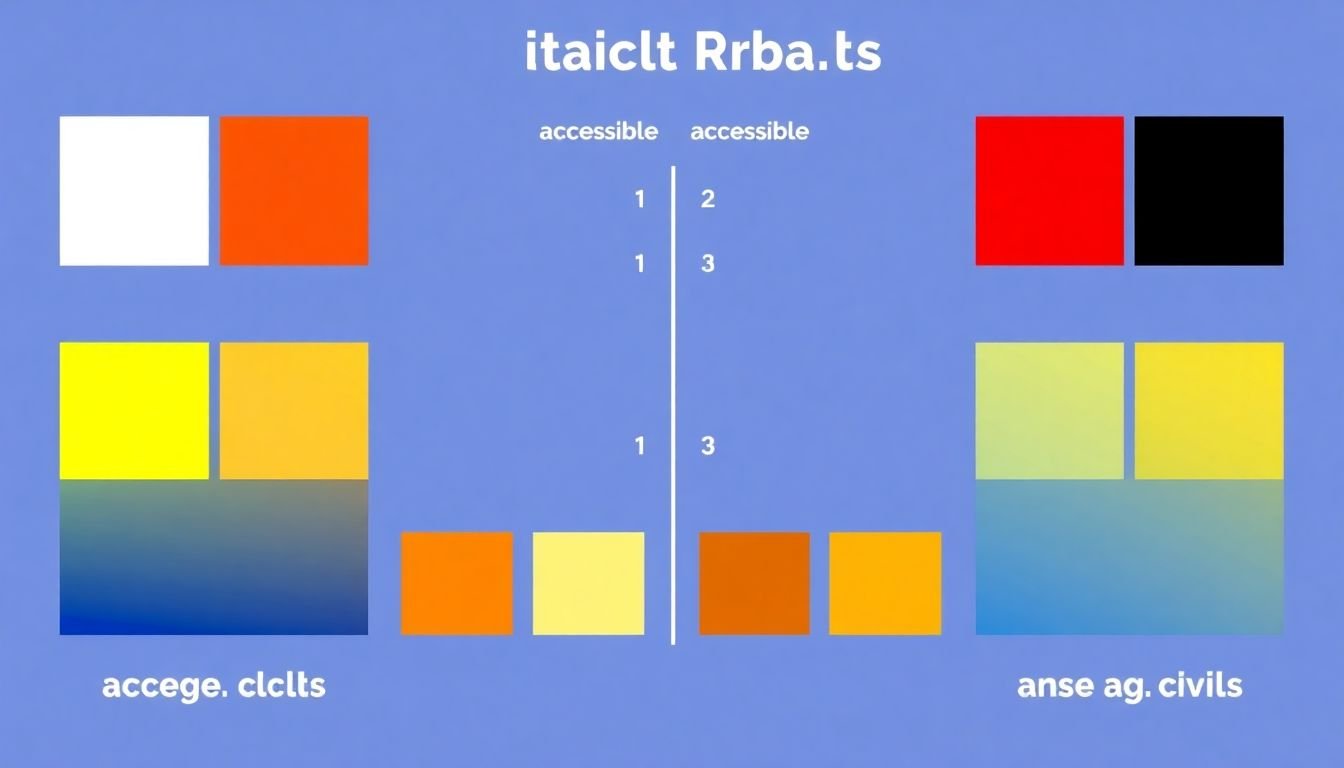 itaiclt Rrba.ts

accessible accessible

1 2

1 3

1 3

accege. clclts

anse ag. civils